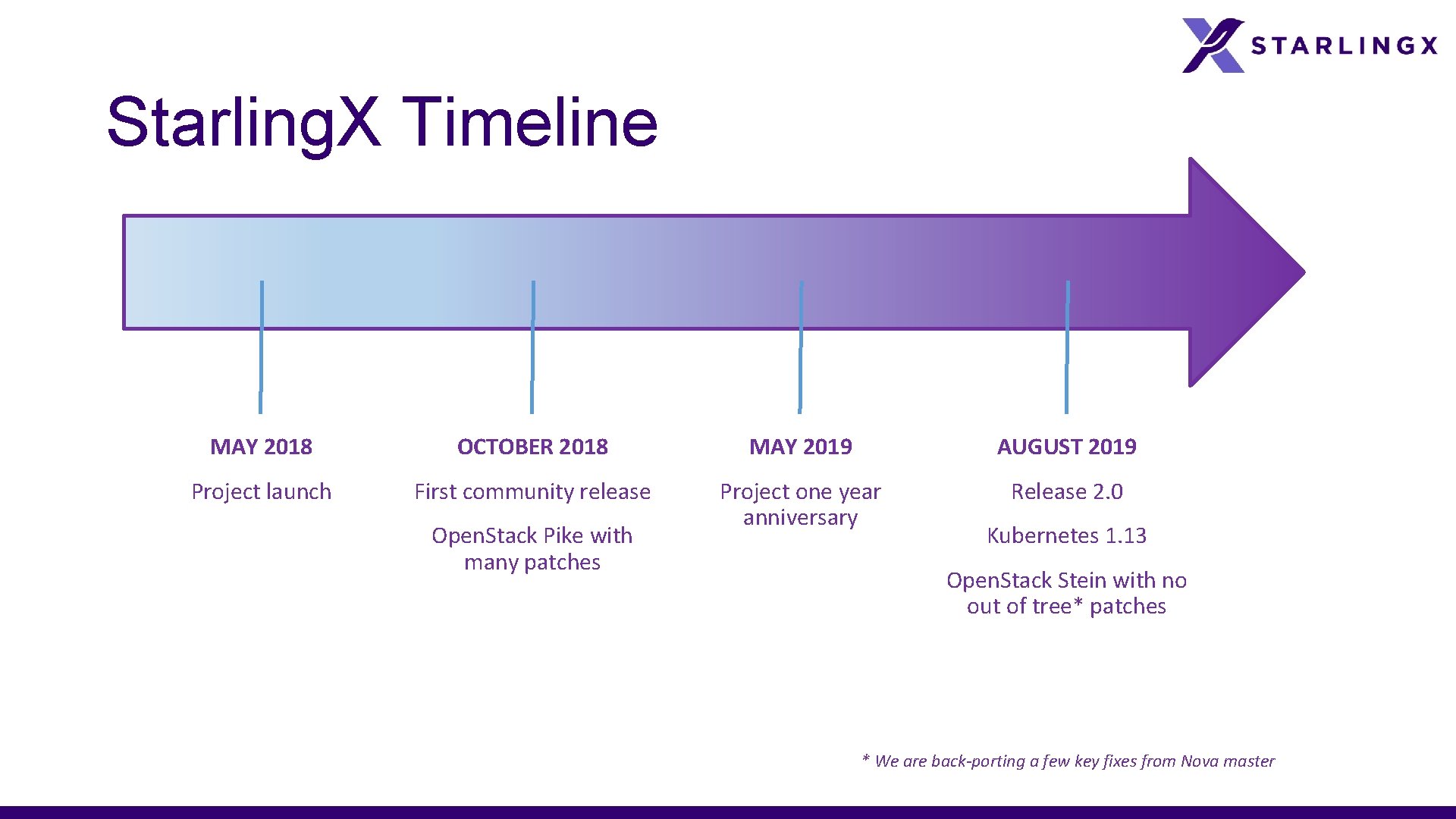 STARLINGX

StarlingX Timeline

MAY 2018

Project launch

OCTOBER 2018

First community release

OpenStack Pike with many patches

MAY 2019

Project one year anniversary

AUGUST 2019

Release 2.0

Kubernetes 1.13

OpenStack Stein with no out of tree* patches

* We are back-porting a few key fixes from Nova master